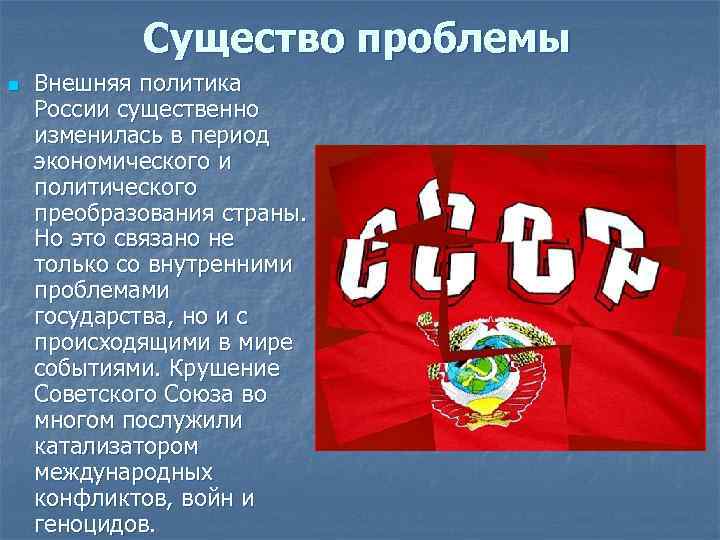 Существо проблемы

Внешняя политика России существенно изменилась в период экономического и политического преобразования страны. Но это связано не только со внутренними проблемами государства, но и с происходящими в мире событиями. Крушение Советского Союза во многом послужили катализатором международных конфликтов, войн и геноцидов.

СССР